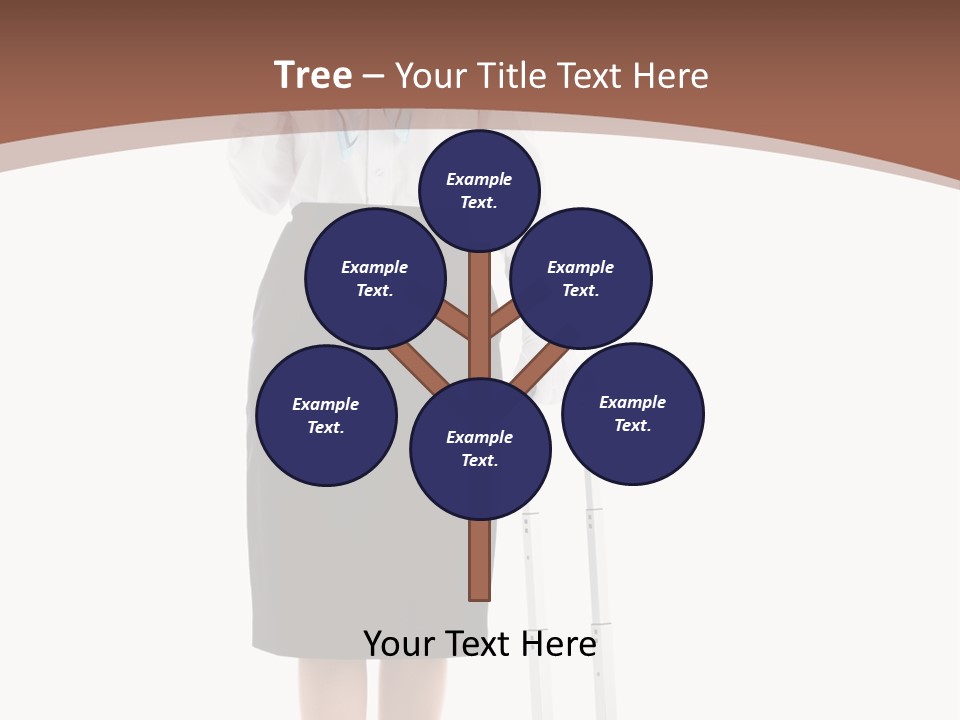 Tree – Your Title Text Here

Example Text.

Example Text.

Example Text.

Example Text.

Example Text.

Example Text.

Your Text Here